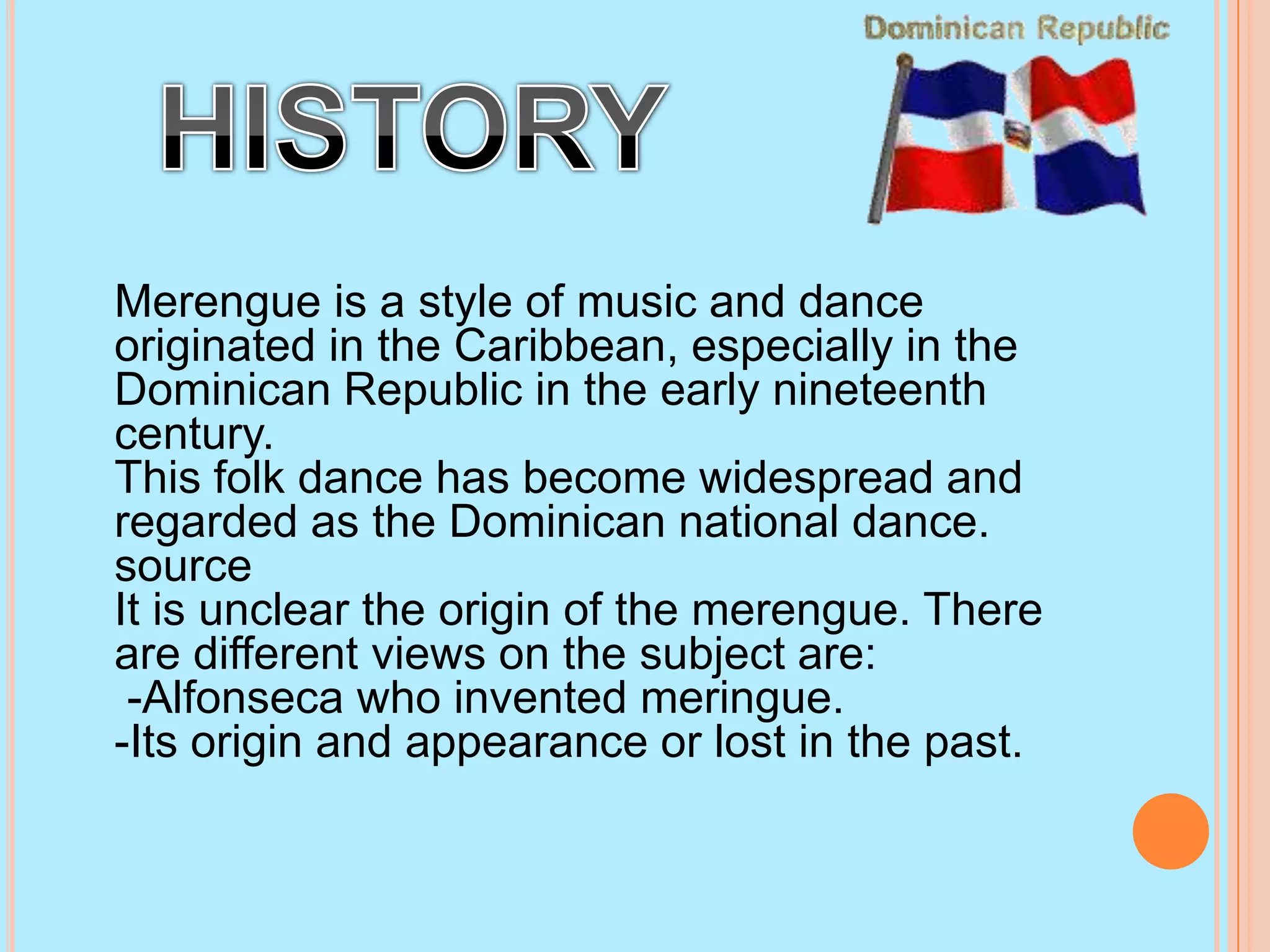 HISTORY

Dominican Republic

Merengue is a style of music and dance originated in the Caribbean, especially in the Dominican Republic in the early nineteenth century.
This folk dance has become widespread and regarded as the Dominican national dance.
source
It is unclear the origin of the merengue. There are different views on the subject are:
-Alfonseca who invented meringue.
-Its origin and appearance or lost in the past.